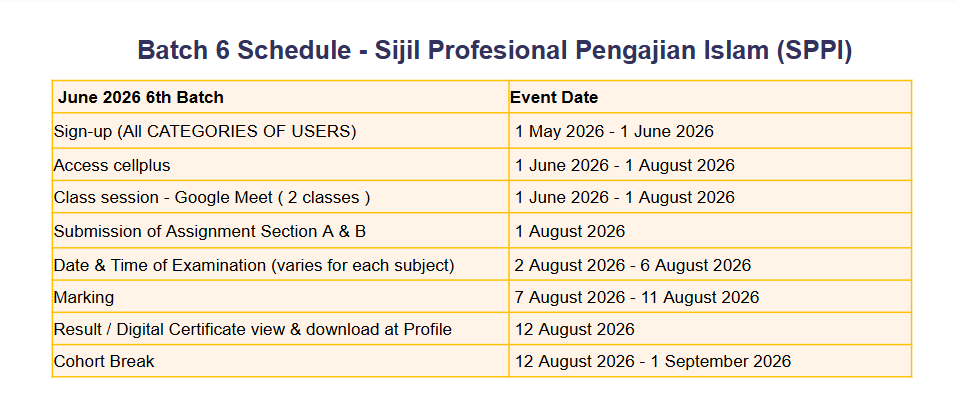 Batch 6 Schedule - Sijil Profesional Pengajian Islam (SPPI)

| June 2026 6th Batch | Event Date |
|---|---|
| Sign-up (All CATEGORIES OF USERS) | 1 May 2026 - 1 June 2026 |
| Access cellplus | 1 June 2026 - 1 August 2026 |
| Class session - Google Meet ( 2 classes ) | 1 June 2026 - 1 August 2026 |
| Submission of Assignment Section A & B | 1 August 2026 |
| Date & Time of Examination (varies for each subject) | 2 August 2026 - 6 August 2026 |
| Marking | 7 August 2026 - 11 August 2026 |
| Result / Digital Certificate view & download at Profile | 12 August 2026 |
| Cohort Break | 12 August 2026 - 1 September 2026 |